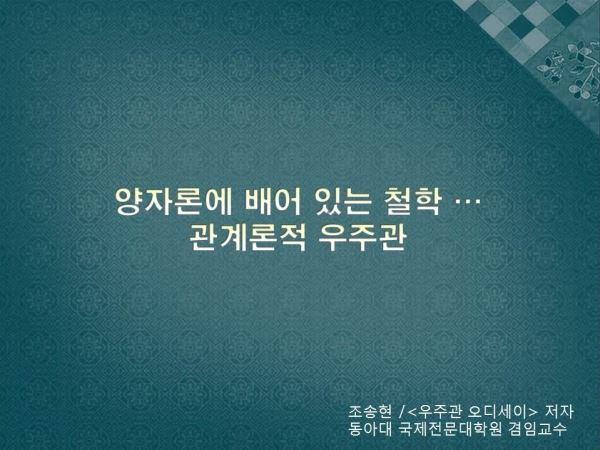 양자론에 배어 있는 철학 …
관계론적 우주관

조송현 /<우주관 오디세이> 저자
동아대 국제전문대학원 겸임교수